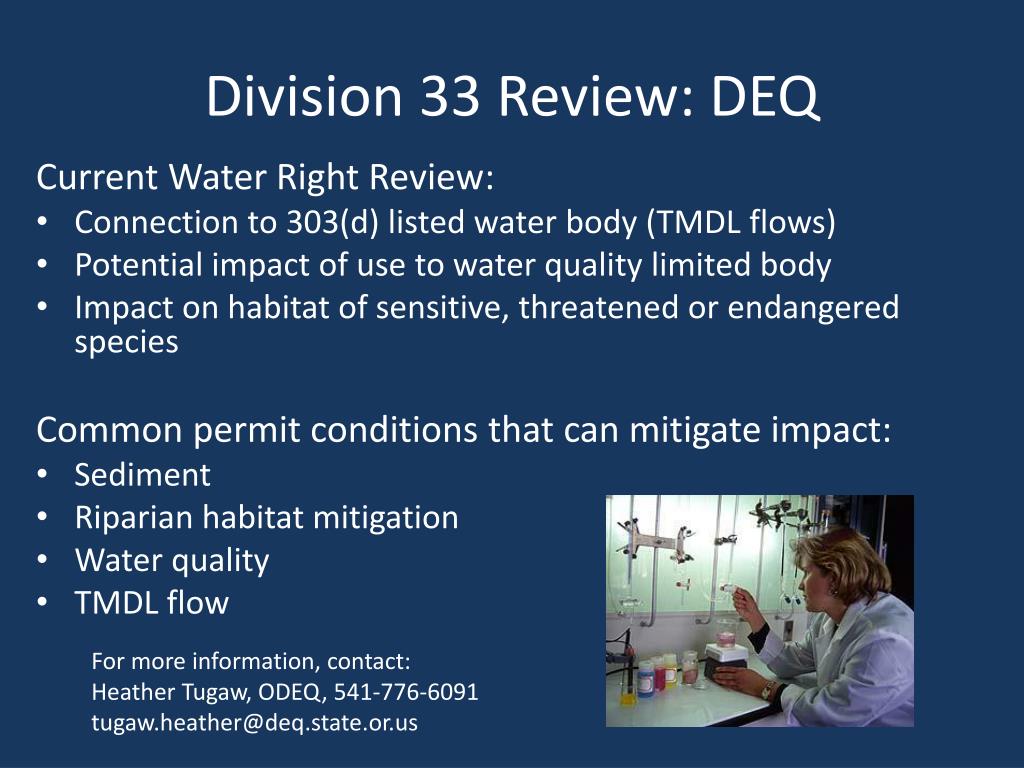 Division 33 Review: DEQ

Current Water Right Review:
• Connection to 303(d) listed water body (TMDL flows)
• Potential impact of use to water quality limited body
• Impact on habitat of sensitive, threatened or endangered species

Common permit conditions that can mitigate impact:
• Sediment
• Riparian habitat mitigation
• Water quality
• TMDL flow

For more information, contact:
Heather Tugaw, ODEQ, 541-776-6091
tugaw.heather@deq.state.or.us